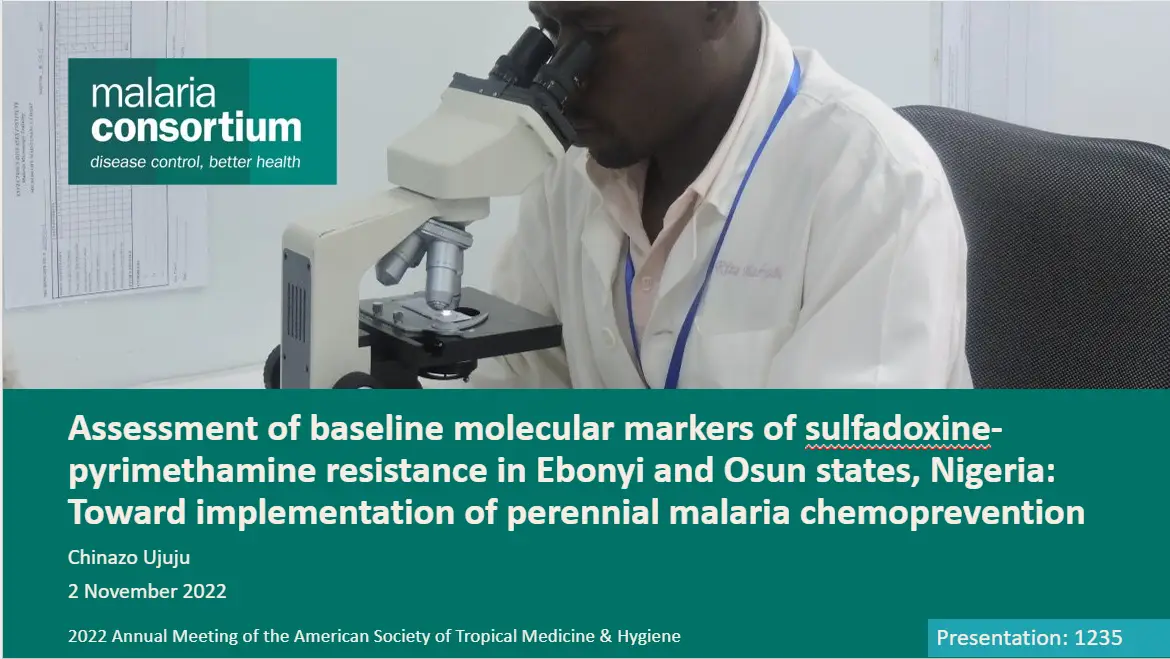 malaria
consortium
disease control, better health

Assessment of baseline molecular markers of sulfadoxine-pyrimethamine resistance in Ebonyi and Osun states, Nigeria: Toward implementation of perennial malaria chemoprevention

Chinazo Ujuju

2 November 2022

2022 Annual Meeting of the American Society of Tropical Medicine & Hygiene

Presentation: 1235